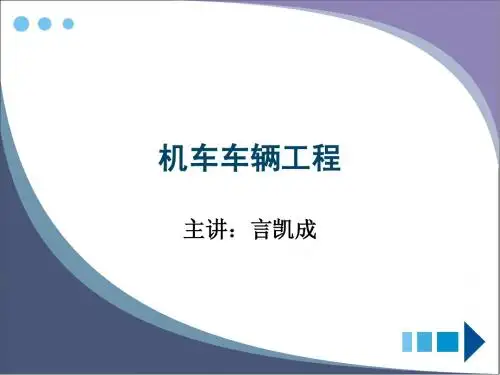 机车车辆工程

主讲：言凯成